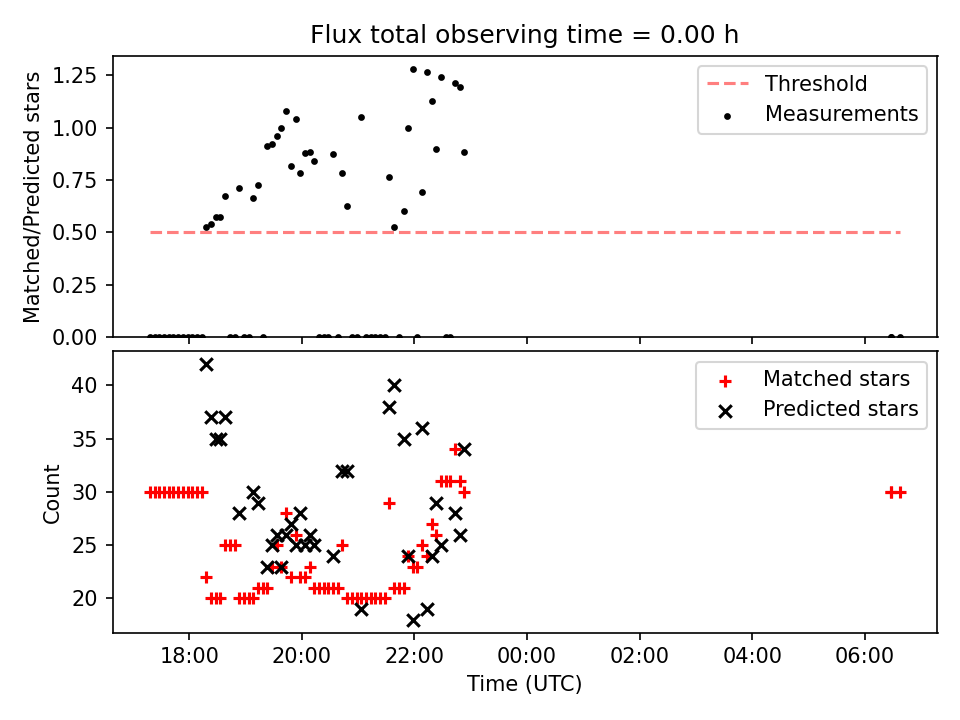 Flux total observing time = 0.00 h

Matched/Predicted stars

1.25
1.00
0.75
0.50
0.25
0.00

Threshold
Measurements

Count

40
35
30
25
20

Matched stars
Predicted stars

18:00
20:00
22:00
00:00
02:00
04:00
06:00

Time (UTC)